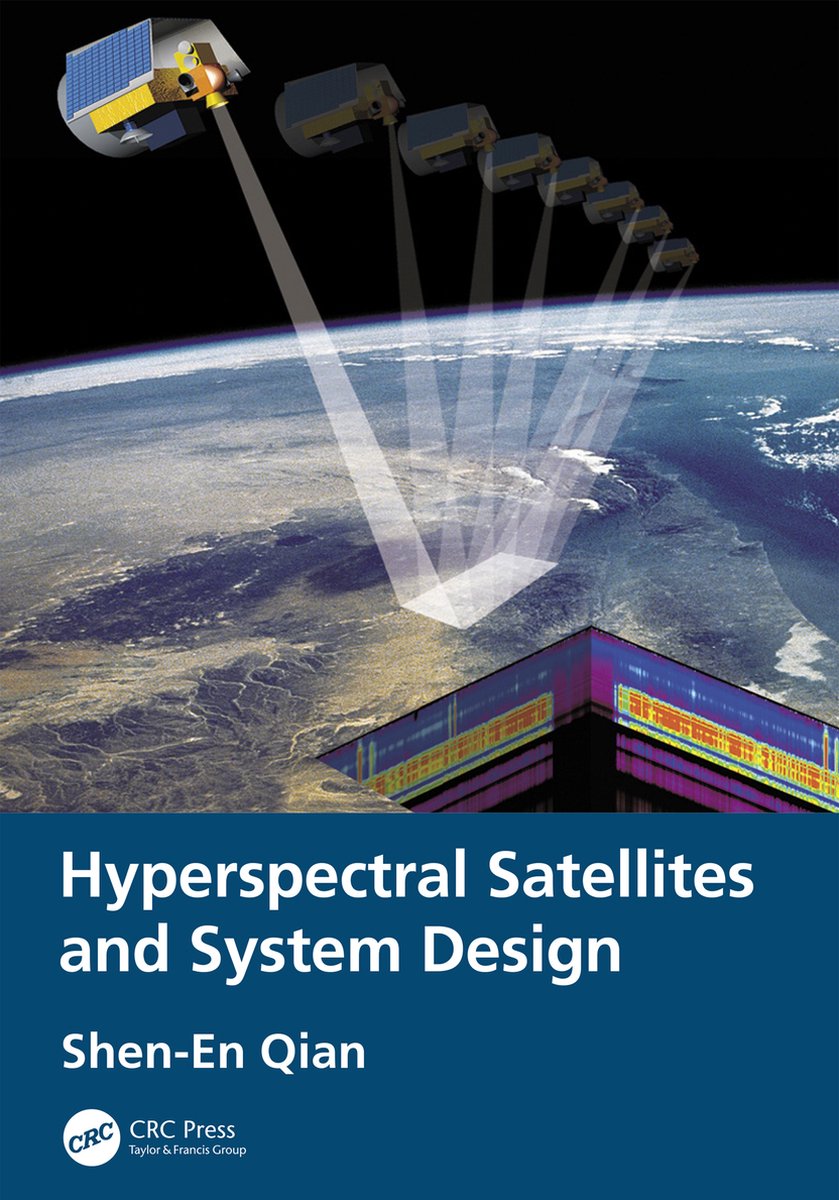 Hyperspectral Satellites and System Design

Shen-En Qian

CRC

CRC Press
Taylor & Francis Group